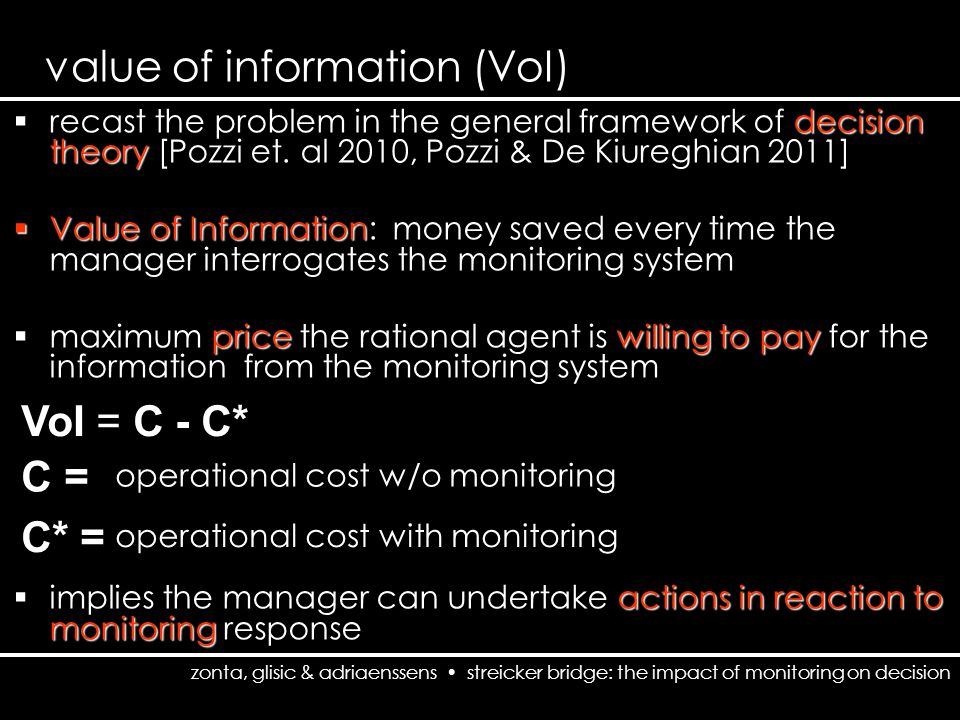 value of information (VoI)

▪ recast the problem in the general framework of decision theory [Pozzi et. al 2010, Pozzi & De Kiureghian 2011]

▪ Value of Information: money saved every time the manager interrogates the monitoring system

▪ maximum price the rational agent is willing to pay for the information from the monitoring system

VoI = C - C*

C = operational cost w/o monitoring

C* = operational cost with monitoring

▪ implies the manager can undertake actions in reaction to monitoring response

zonta, glisic & adriaenssens • streicker bridge: the impact of monitoring on decision